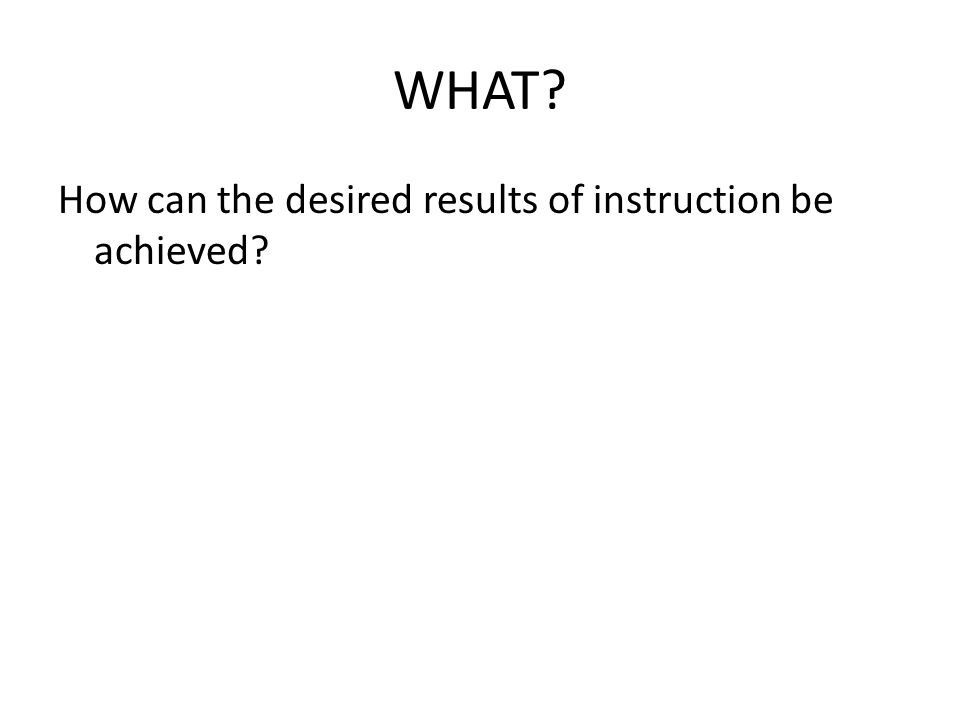 WHAT?

How can the desired results of instruction be achieved?